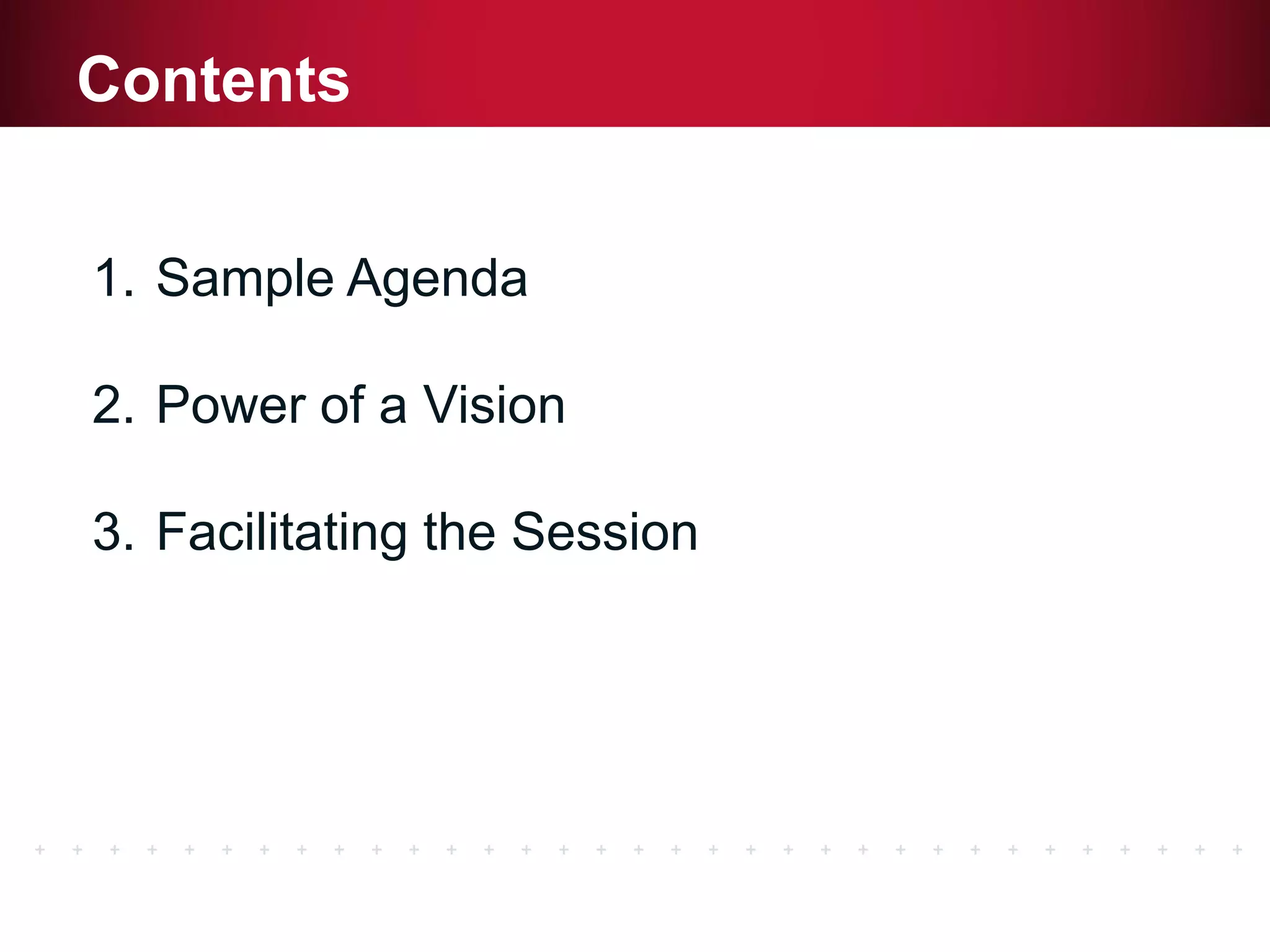 Contents

1. Sample Agenda

2. Power of a Vision

3. Facilitating the Session